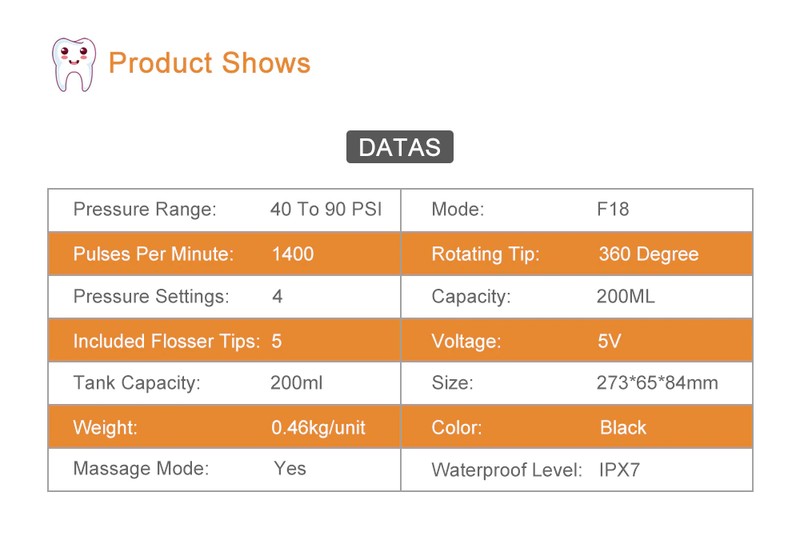 Product Shows

DATAS

| Pressure Range: | 40 To 90 PSI | Mode: | F18 |
|---|---|---|---|
| Pulses Per Minute: | 1400 | Rotating Tip: | 360 Degree |
| Pressure Settings: | 4 | Capacity: | 200ML |
| Included Flosser Tips: | 5 | Voltage: | 5V |
| Tank Capacity: | 200ml | Size: | 273*65*84mm |
| Weight: | 0.46kg/unit | Color: | Black |
| Massage Mode: | Yes | Waterproof Level: | IPX7 |